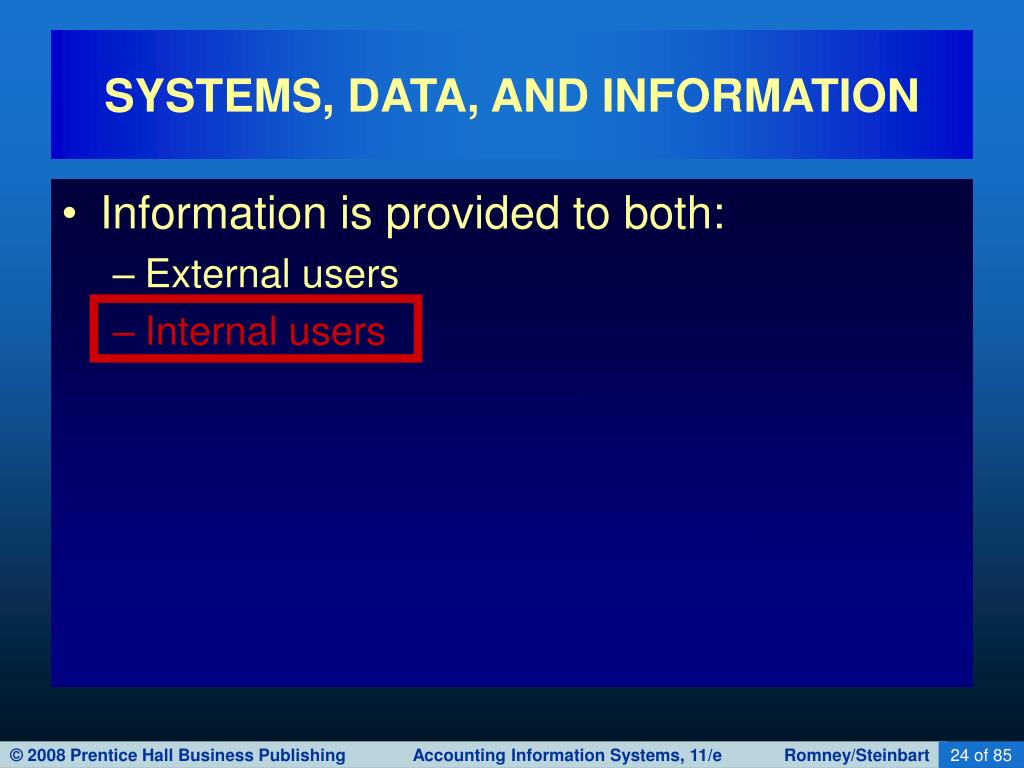 SYSTEMS, DATA, AND INFORMATION

• Information is provided to both:
– External users
– Internal users

© 2008 Prentice Hall Business Publishing Accounting Information Systems, 11/e Romney/Steinbart 24 of 85